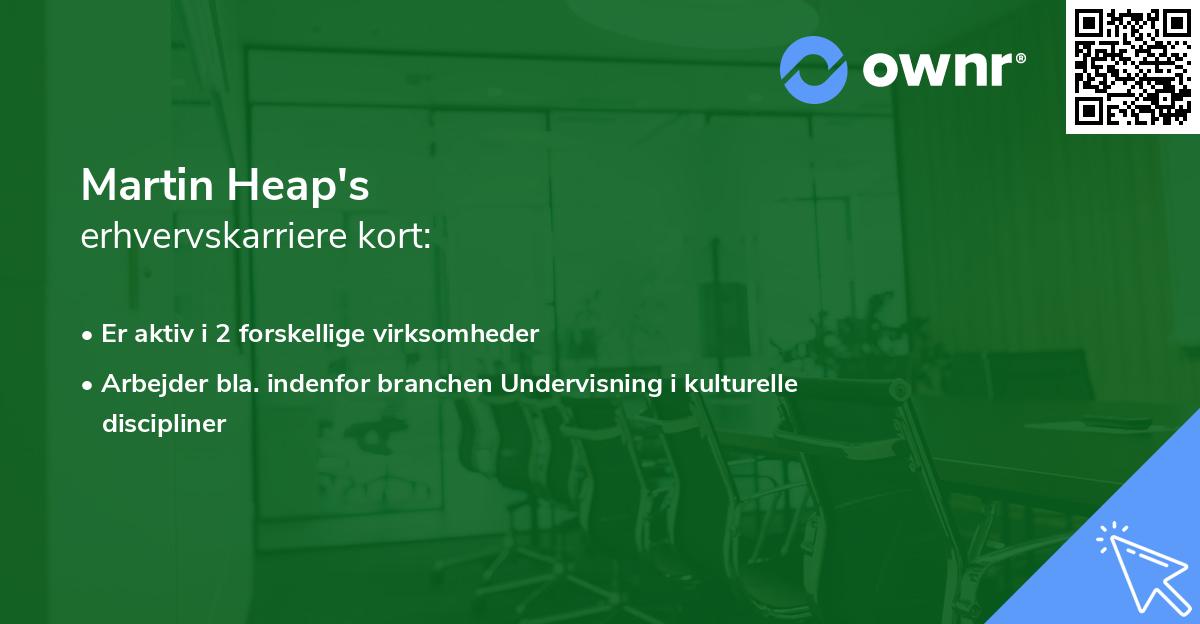 ownr®

Martin Heap's
erhvervskarriere kort:

• Er aktiv i 2 forskellige virksomheder

• Arbejder bla. indenfor branchen Undervisning i kulturelle discipliner